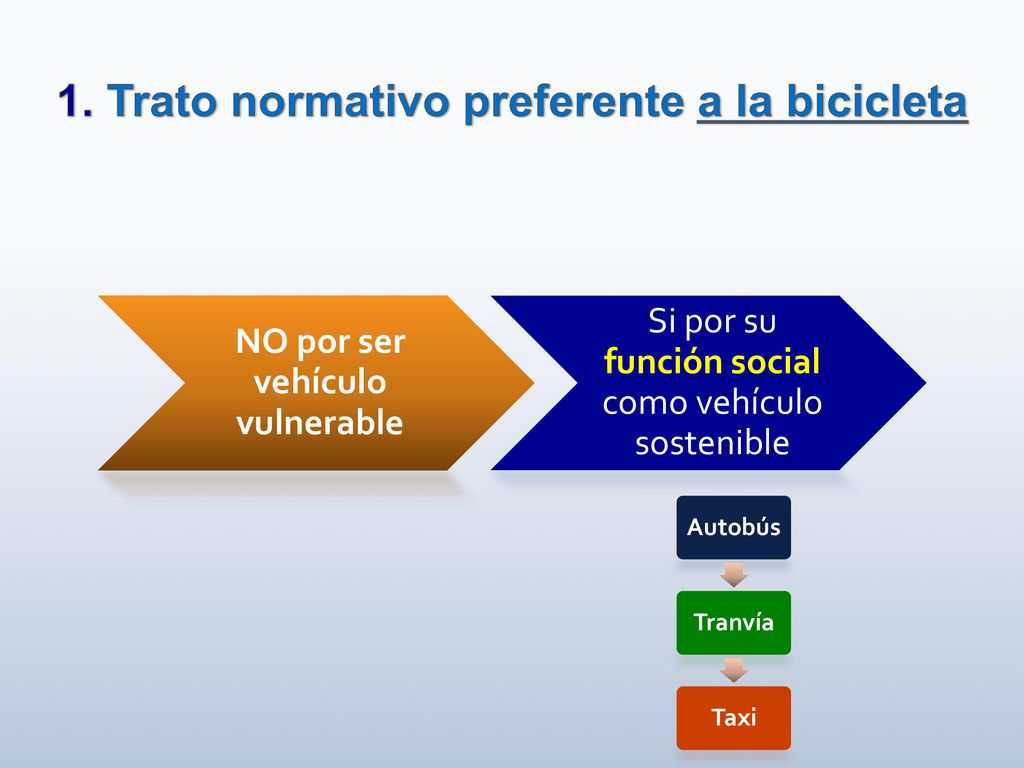 1. Trato normativo preferente a la bicicleta

NO por ser vehículo vulnerable

Si por su función social como vehículo sostenible

Autobús

Tranvía

Taxi